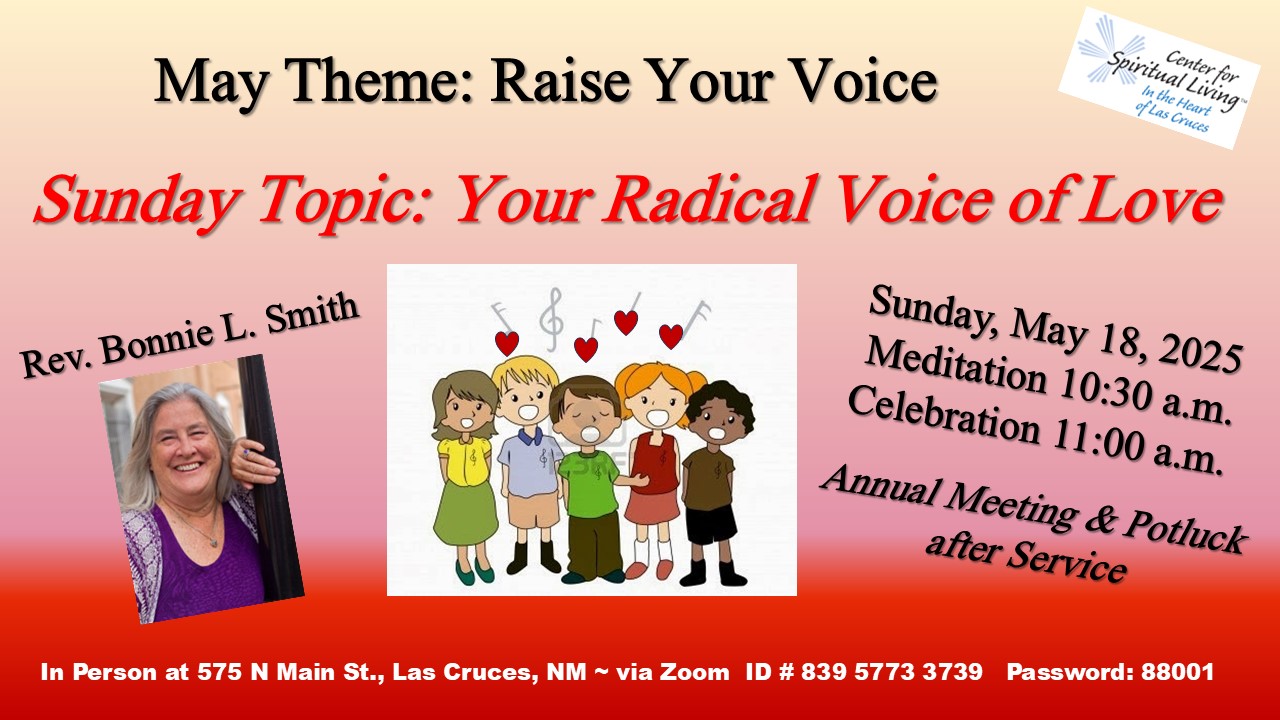 May Theme: Raise Your Voice

Center for Spiritual Living™ In the Heart of Las Cruces

Sunday Topic: Your Radical Voice of Love

Rev. Bonnie L. Smith

Sunday, May 18, 2025
Meditation 10:30 a.m.
Celebration 11:00 a.m.

Annual Meeting & Potluck after Service

In Person at 575 N Main St., Las Cruces, NM ~ via Zoom ID # 839 5773 3739 Password: 88001